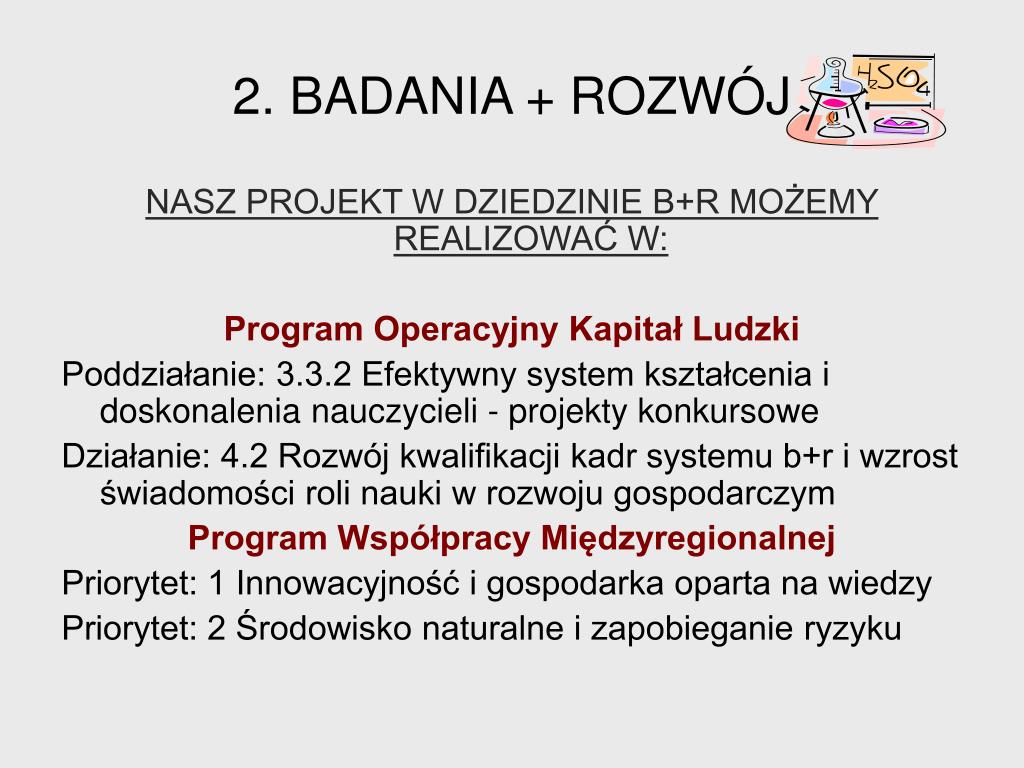 2. BADANIA + ROZWÓJ

$H_2SO_4$

NASZ PROJEKT W DZIEDZINIE B+R MOŻEMY REALIZOWAĆ W:

Program Operacyjny Kapitał Ludzki

Poddziałanie: 3.3.2 Efektywny system kształcenia i doskonalenia nauczycieli - projekty konkursowe

Działanie: 4.2 Rozwój kwalifikacji kadr systemu b+r i wzrost świadomości roli nauki w rozwoju gospodarczym

Program Współpracy Międzyregionalnej

Priorytet: 1 Innowacyjność i gospodarka oparta na wiedzy

Priorytet: 2 Środowisko naturalne i zapobieganie ryzyku